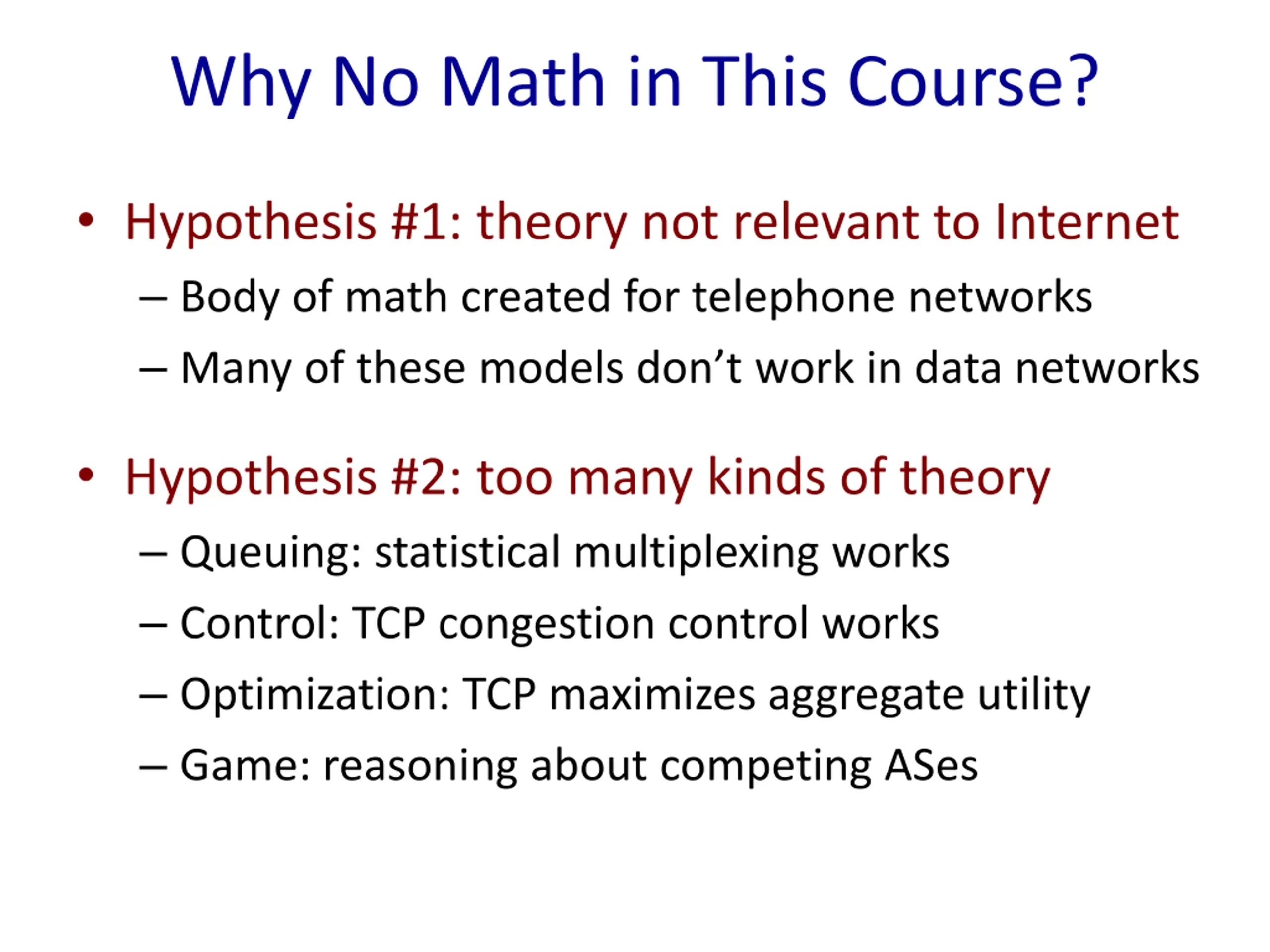 Why No Math in This Course?

• Hypothesis #1: theory not relevant to Internet
– Body of math created for telephone networks
– Many of these models don’t work in data networks

• Hypothesis #2: too many kinds of theory
– Queuing: statistical multiplexing works
– Control: TCP congestion control works
– Optimization: TCP maximizes aggregate utility
– Game: reasoning about competing ASes